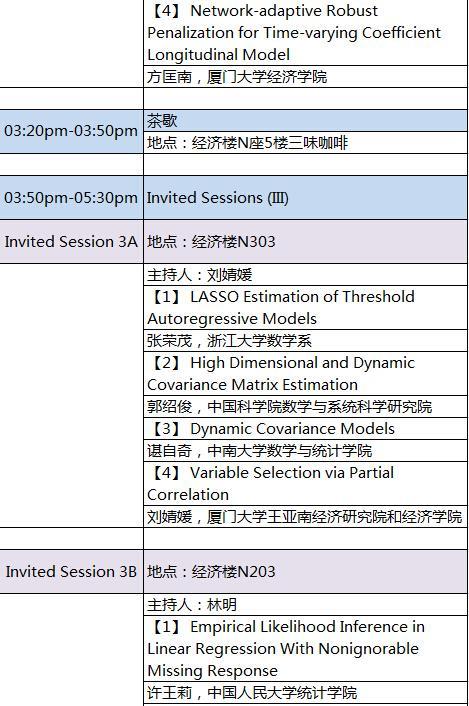 | | |
|---|---|
| | 【4】 Network-adaptive Robust Penalization for Time-varying Coefficient Longitudinal Model |
| | 方匡南，厦门大学经济学院 |
| | |
| 03:20pm-03:50pm | 茶歇 |
| | 地点：经济楼N座5楼三味咖啡 |
| | |
| 03:50pm-05:30pm | Invited Sessions (III) |
| Invited Session 3A | 地点：经济楼N303 |
| | 主持人：刘婧媛 |
| | 【1】 LASSO Estimation of Threshold Autoregressive Models |
| | 张荣茂，浙江大学数学系 |
| | 【2】 High Dimensional and Dynamic Covariance Matrix Estimation |
| | 郭绍俊，中国科学院数学与系统科学研究院 |
| | 【3】 Dynamic Covariance Models |
| | 谌自奇，中南大学数学与统计学院 |
| | 【4】 Variable Selection via Partial Correlation |
| | 刘婧媛，厦门大学王亚南经济研究院和经济学院 |
| | |
| Invited Session 3B | 地点：经济楼N203 |
| | 主持人：林明 |
| | 【1】 Empirical Likelihood Inference in Linear Regression With Nonignorable Missing Response |
| | 许王莉，中国人民大学统计学院 |